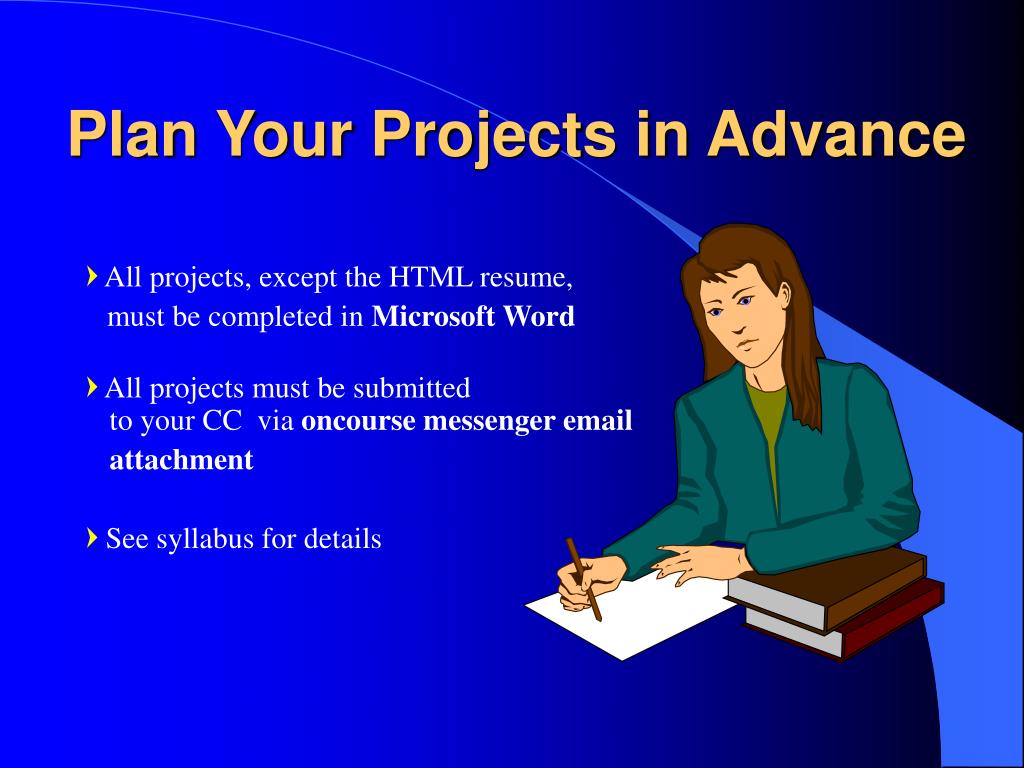 Plan Your Projects in Advance

All projects, except the HTML resume, must be completed in Microsoft Word

All projects must be submitted to your CC via oncourse messenger email attachment

See syllabus for details